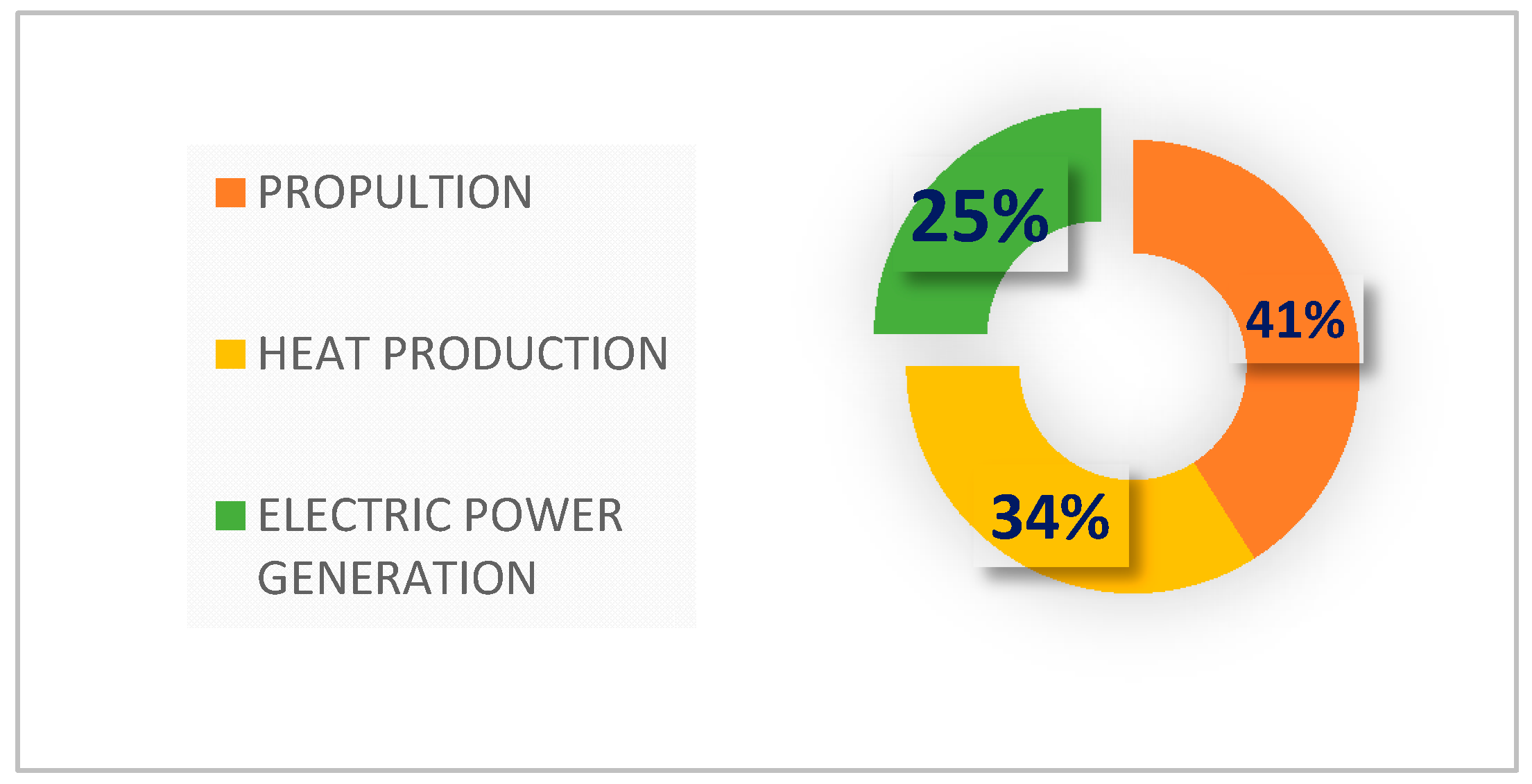 PROPULTION

HEAT PRODUCTION

ELECTRIC POWER GENERATION

25%

41%

34%